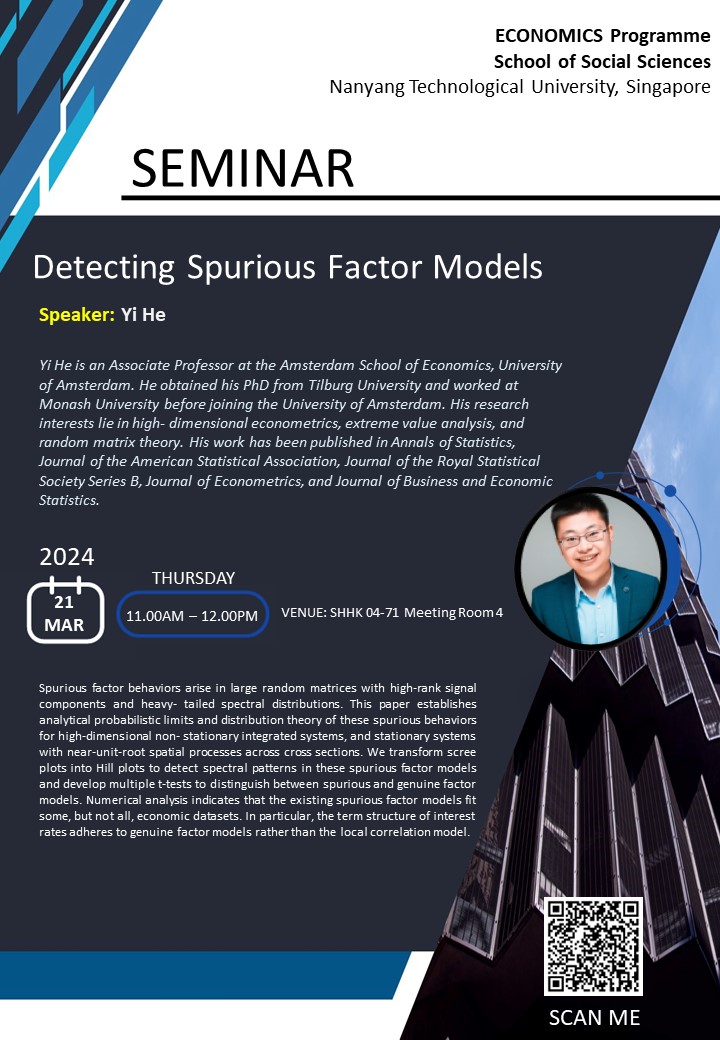 ECONOMICS Programme
School of Social Sciences
Nanyang Technological University, Singapore

SEMINAR

Detecting Spurious Factor Models

Speaker: Yi He

Yi He is an Associate Professor at the Amsterdam School of Economics, University of Amsterdam. He obtained his PhD from Tilburg University and worked at Monash University before joining the University of Amsterdam. His research interests lie in high- dimensional econometrics, extreme value analysis, and random matrix theory. His work has been published in Annals of Statistics, Journal of the American Statistical Association, Journal of the Royal Statistical Society Series B, Journal of Econometrics, and Journal of Business and Economic Statistics.

2024
21
MAR

THURSDAY
11.00AM – 12.00PM

VENUE: SHHK 04-71 Meeting Room 4

Spurious factor behaviors arise in large random matrices with high-rank signal components and heavy- tailed spectral distributions. This paper establishes analytical probabilistic limits and distribution theory of these spurious behaviors for high-dimensional non- stationary integrated systems, and stationary systems with near-unit-root spatial processes across cross sections. We transform scree plots into Hill plots to detect spectral patterns in these spurious factor models and develop multiple t-tests to distinguish between spurious and genuine factor models. Numerical analysis indicates that the existing spurious factor models fit some, but not all, economic datasets. In particular, the term structure of interest rates adheres to genuine factor models rather than the local correlation model.

SCAN ME